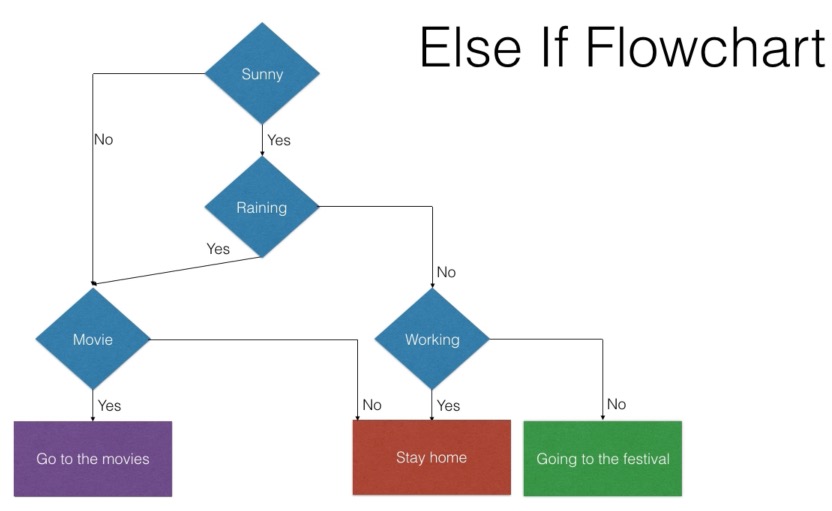 Else If Flowchart

Sunny

No

Yes

Raining

Yes

No

Movie

Working

Yes

No

Yes

No

Go to the movies

Stay home

Going to the festival